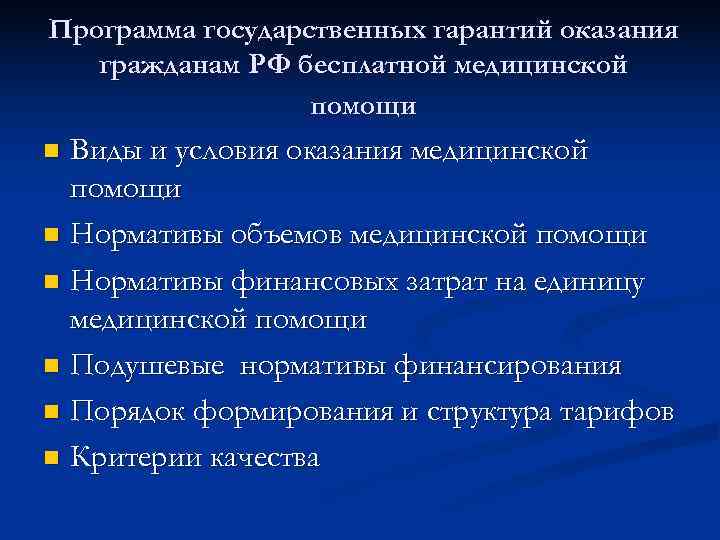 Программа государственных гарантий оказания гражданам РФ бесплатной медицинской помощи

- Виды и условия оказания медицинской помощи
- Нормативы объемов медицинской помощи
- Нормативы финансовых затрат на единицу медицинской помощи
- Подушевые нормативы финансирования
- Порядок формирования и структура тарифов
- Критерии качества